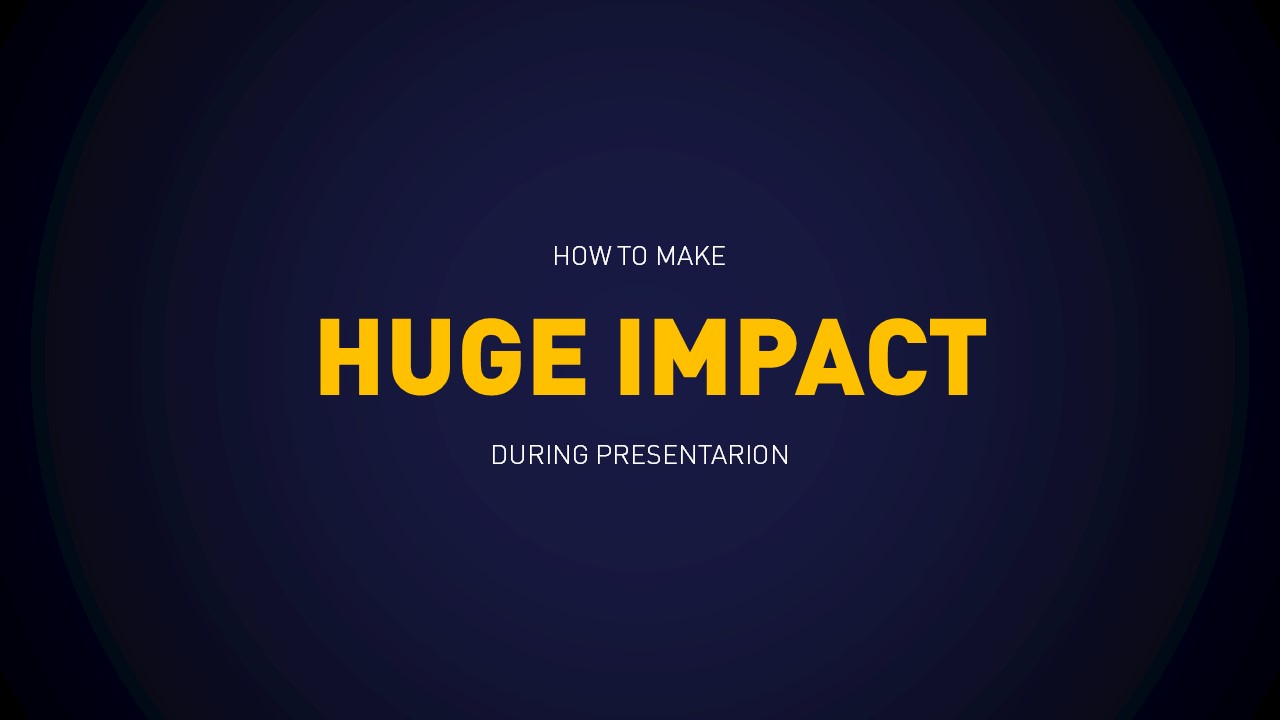 HOW TO MAKE

HUGE IMPACT

DURING PRESENTARION